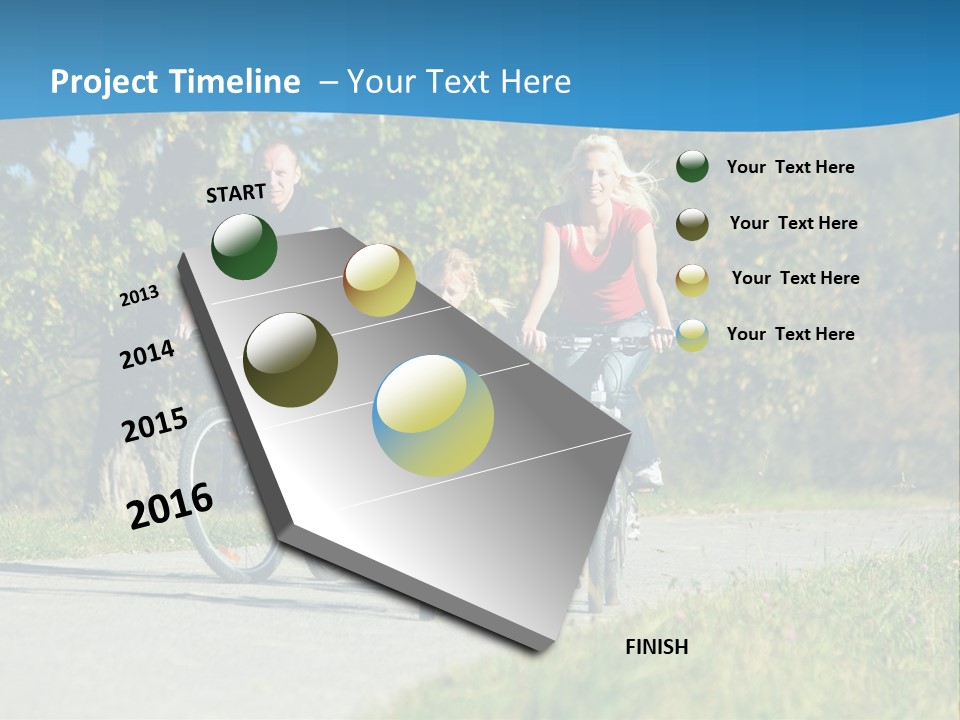 Project Timeline – Your Text Here

START

2013

2014

2015

2016

FINISH

Your Text Here

Your Text Here

Your Text Here

Your Text Here